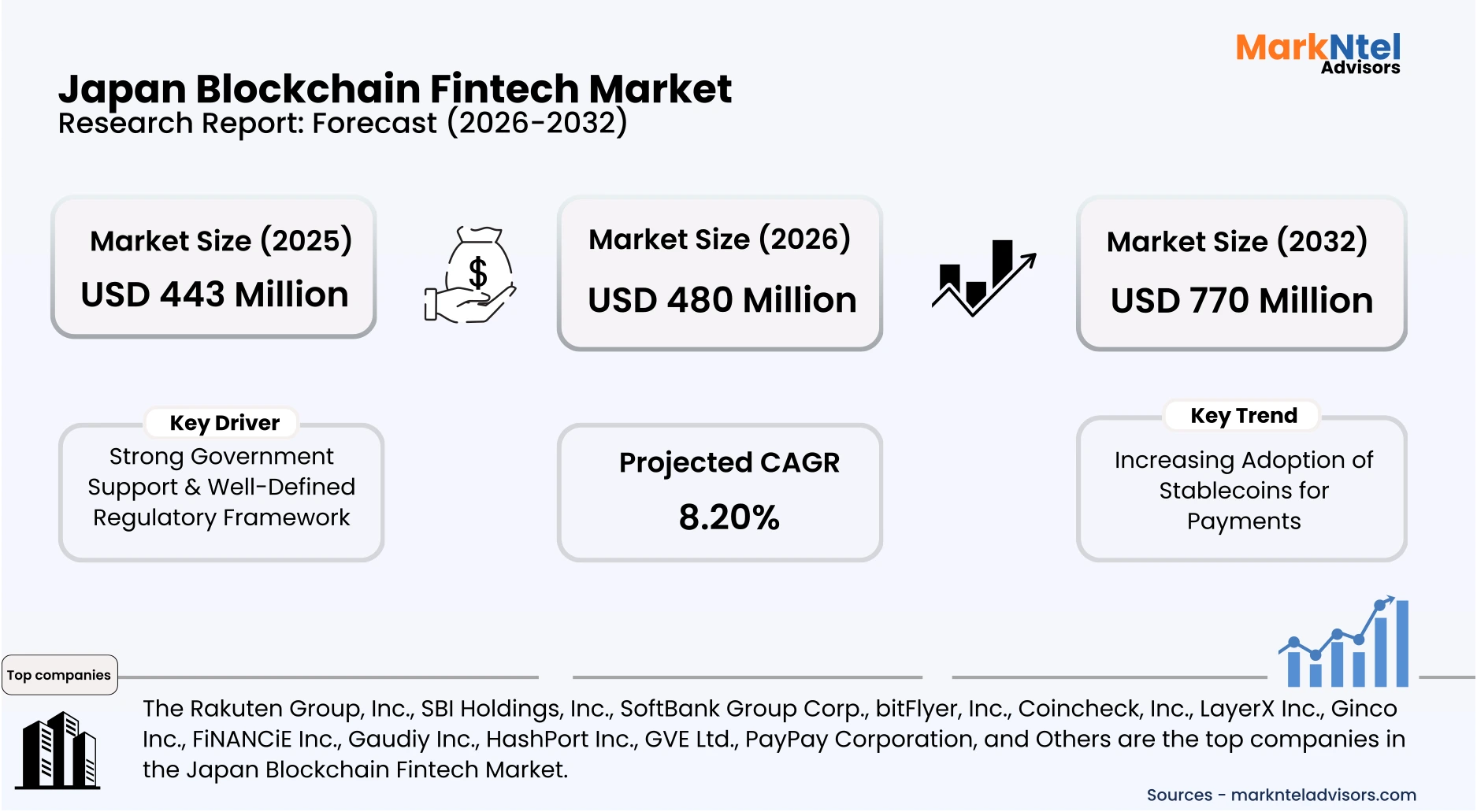 MarkNtel Advisors

Japan Blockchain Fintech Market
Research Report: Forecast (2026-2032)

Market Size (2025)
USD 443 Million

$

Market Size (2026)
USD 480 Million

Market Size (2032)
USD 770 Million

Key Driver
Strong Government Support & Well-Defined Regulatory Framework

Projected CAGR
8.20%

Key Trend
Increasing Adoption of Stablecoins for Payments

Top companies

The Rakuten Group, Inc., SBI Holdings, Inc., SoftBank Group Corp., bitFlyer, Inc., Coincheck, Inc., LayerX Inc., Ginco Inc., FiNANCiE Inc., Gaudiy Inc., HashPort Inc., GVE Ltd., PayPay Corporation, and Others are the top companies in the Japan Blockchain Fintech Market.

Sources - marknteladvisors.com